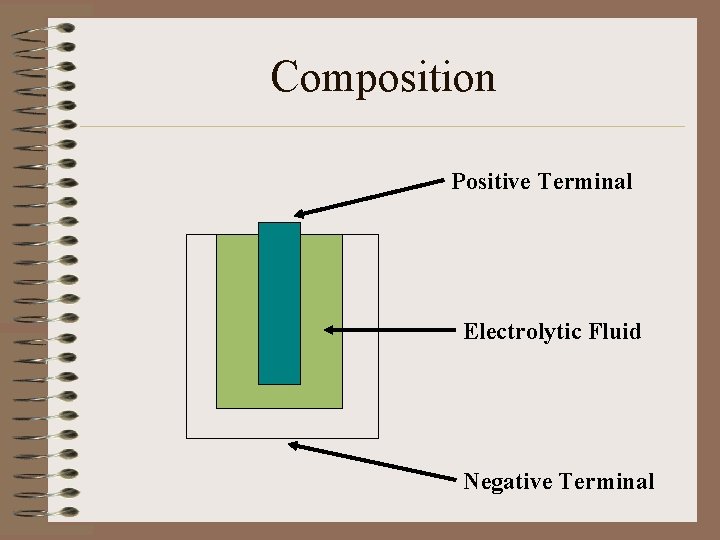 Composition

Positive Terminal

Electrolytic Fluid

Negative Terminal